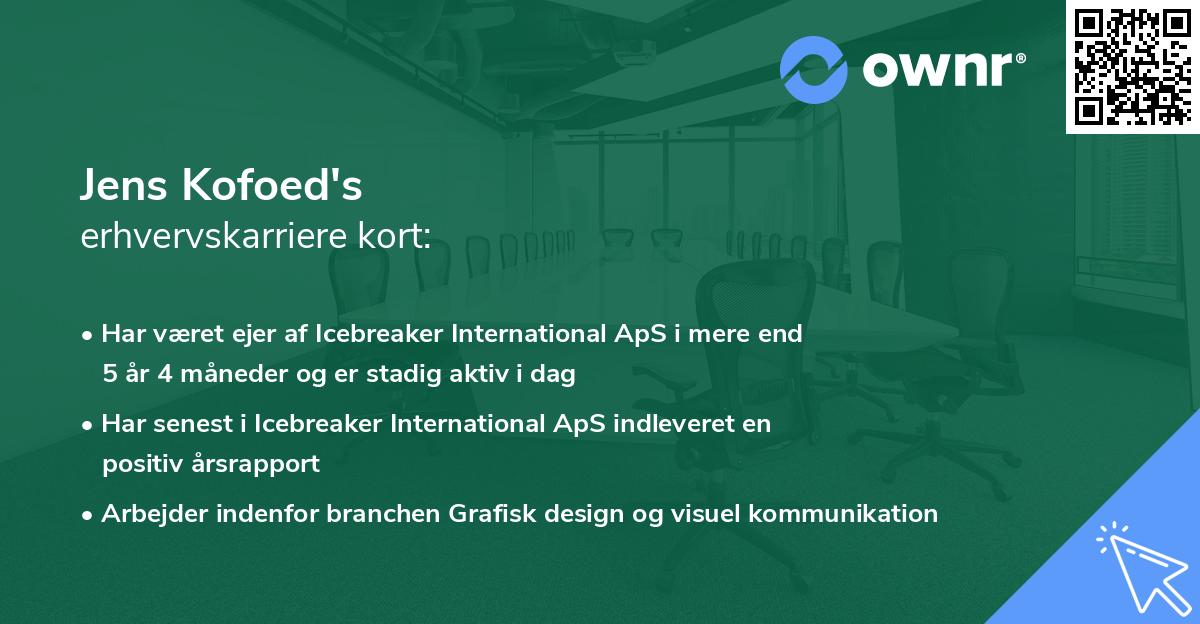 ownr®

Jens Kofoed's
erhvervskarriere kort:

• Har været ejer af Icebreaker International ApS i mere end 5 år 4 måneder og er stadig aktiv i dag

• Har senest i Icebreaker International ApS indleveret en positiv årsrapport

• Arbejder indenfor branchen Grafisk design og visuel kommunikation